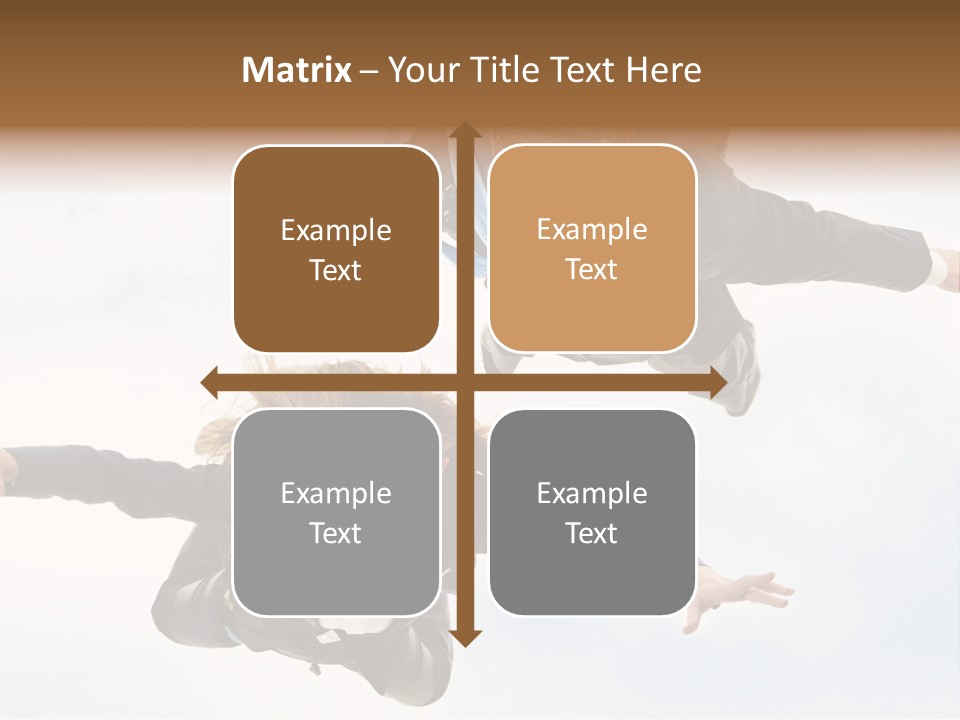 Matrix – Your Title Text Here

Example Text

Example Text

Example Text

Example Text